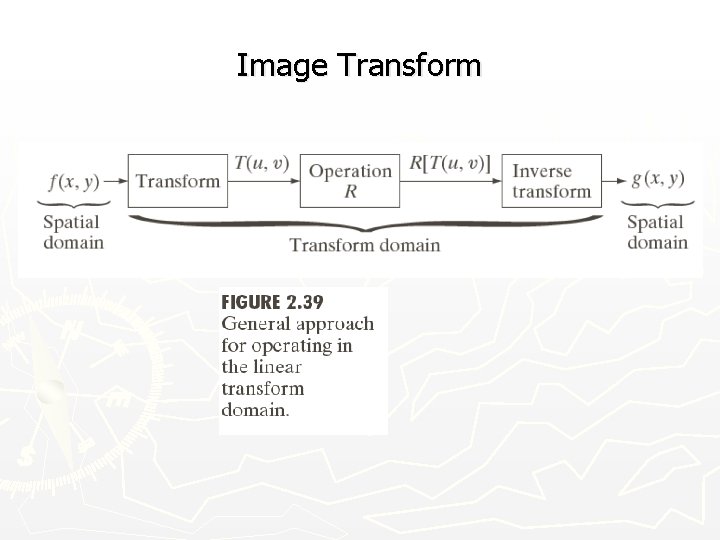 Image Transform

$f(x, y)$ Transform $T(u, v)$ Operation $R$ $R[T(u, v)]$ Inverse transform $g(x, y)$

Spatial domain

Transform domain

Spatial domain

FIGURE 2.39 General approach for operating in the linear transform domain.